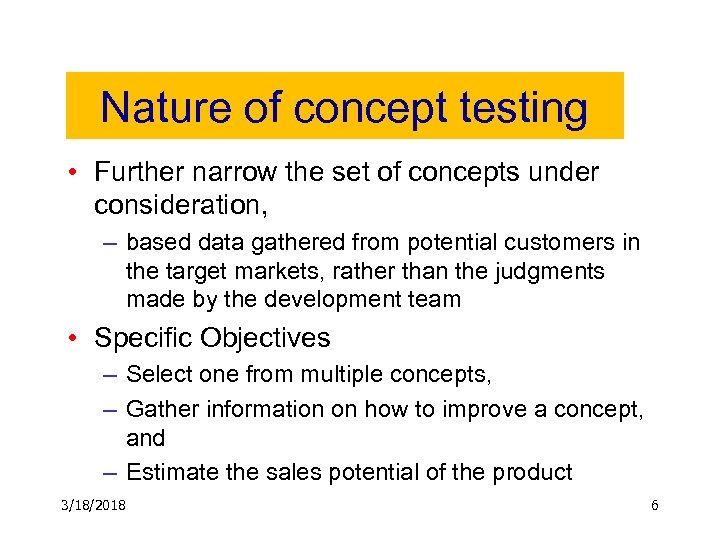 Nature of concept testing

• Further narrow the set of concepts under consideration,

– based data gathered from potential customers in the target markets, rather than the judgments made by the development team

• Specific Objectives

– Select one from multiple concepts,

– Gather information on how to improve a concept, and

– Estimate the sales potential of the product

3/18/2018

6